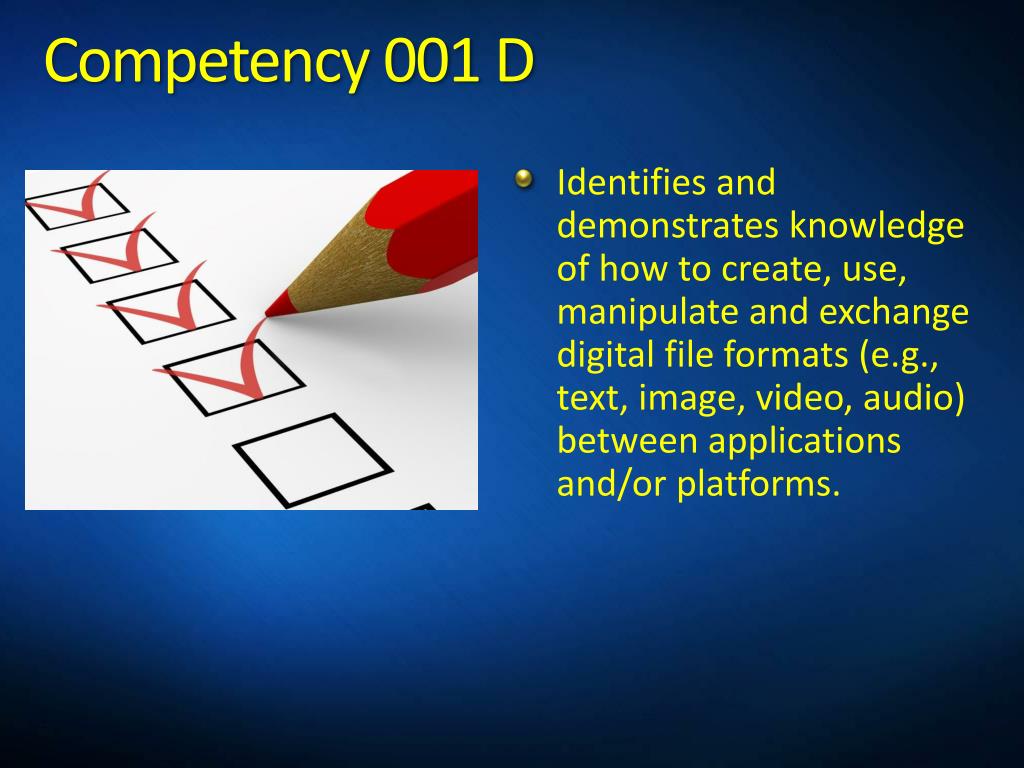 Competency 001 D

Identifies and demonstrates knowledge of how to create, use, manipulate and exchange digital file formats (e.g., text, image, video, audio) between applications and/or platforms.